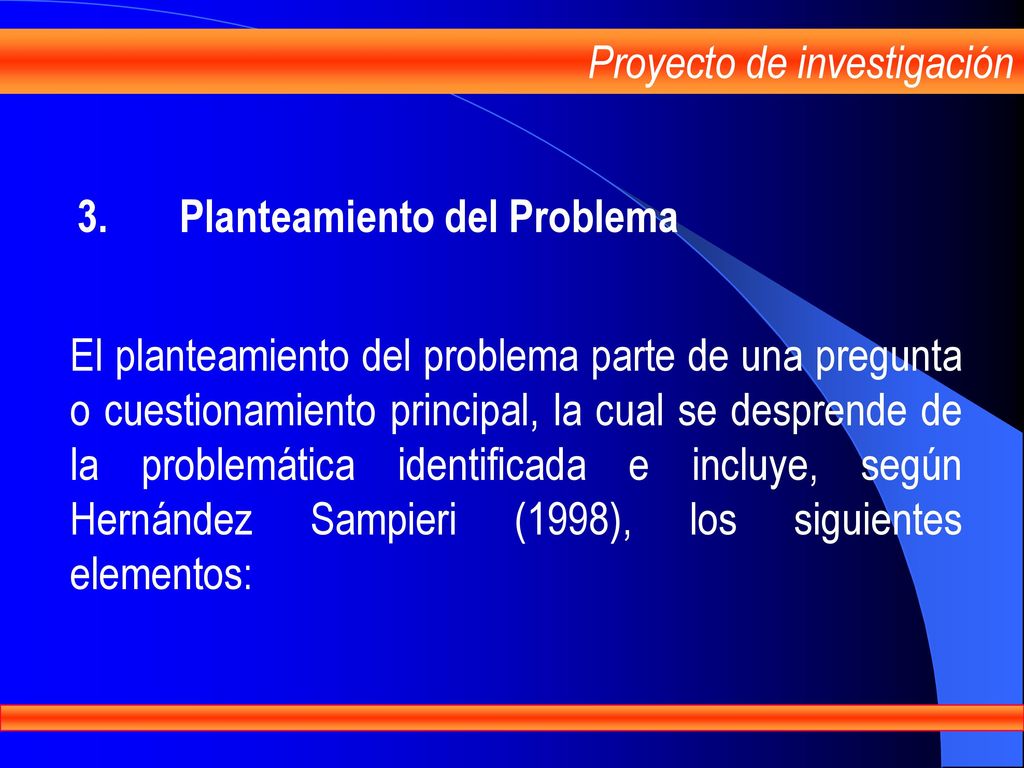 Proyecto de investigación

3. Planteamiento del Problema

El planteamiento del problema parte de una pregunta o cuestionamiento principal, la cual se desprende de la problemática identificada e incluye, según Hernández Sampieri (1998), los siguientes elementos: